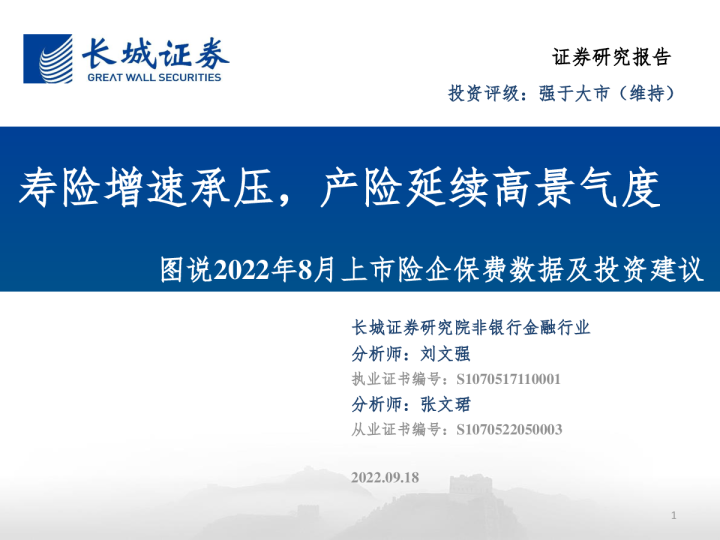 长城证券
GREAT WALL SECURITIES

证券研究报告

投资评级：强于大市（维持）

寿险增速承压，产险延续高景气度

图说2022年8月上市险企保费数据及投资建议

长城证券研究院非银行金融行业

分析师：刘文强

执业证书编号：S1070517110001

分析师：张文珺

从业证书编号：S1070522050003

2022.09.18

1